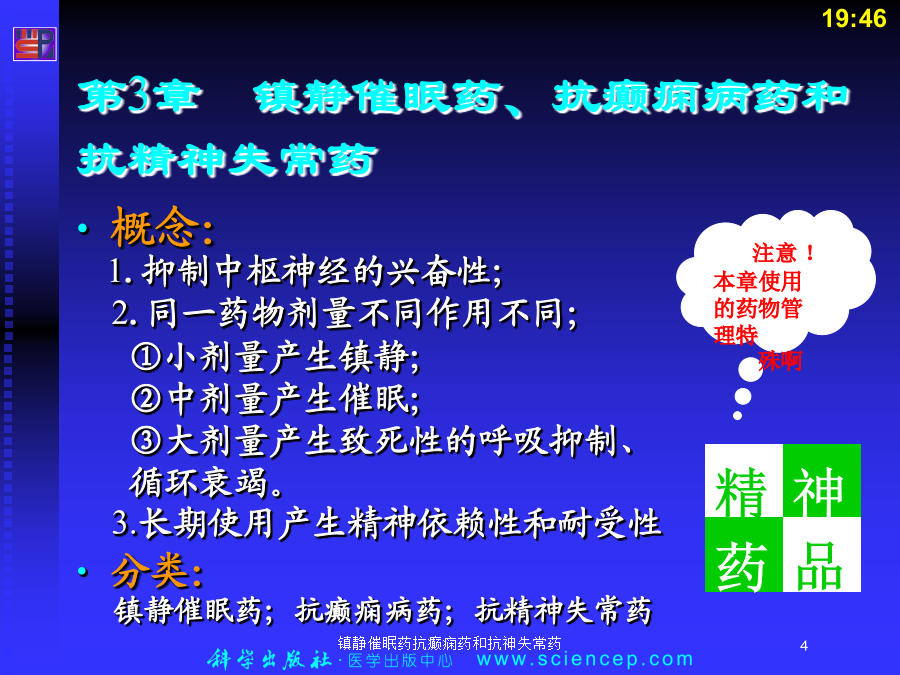 19:46

第3章 镇静催眠药、抗癫痫病药和抗精神失常药

• 概念:
1. 抑制中枢神经的兴奋性;
2. 同一药物剂量不同作用不同;
①小剂量产生镇静;
②中剂量产生催眠;
③大剂量产生致死性的呼吸抑制、循环衰竭。
3.长期使用产生精神依赖性和耐受性

• 分类:
镇静催眠药; 抗癫痫病药; 抗精神失常药

注意！本章使用的药物管理特殊啊

精 神
药 品

镇静催眠药抗癫痫药和抗神失常药

4

科学出版社 · 医学出版中心 www.sciencep.com